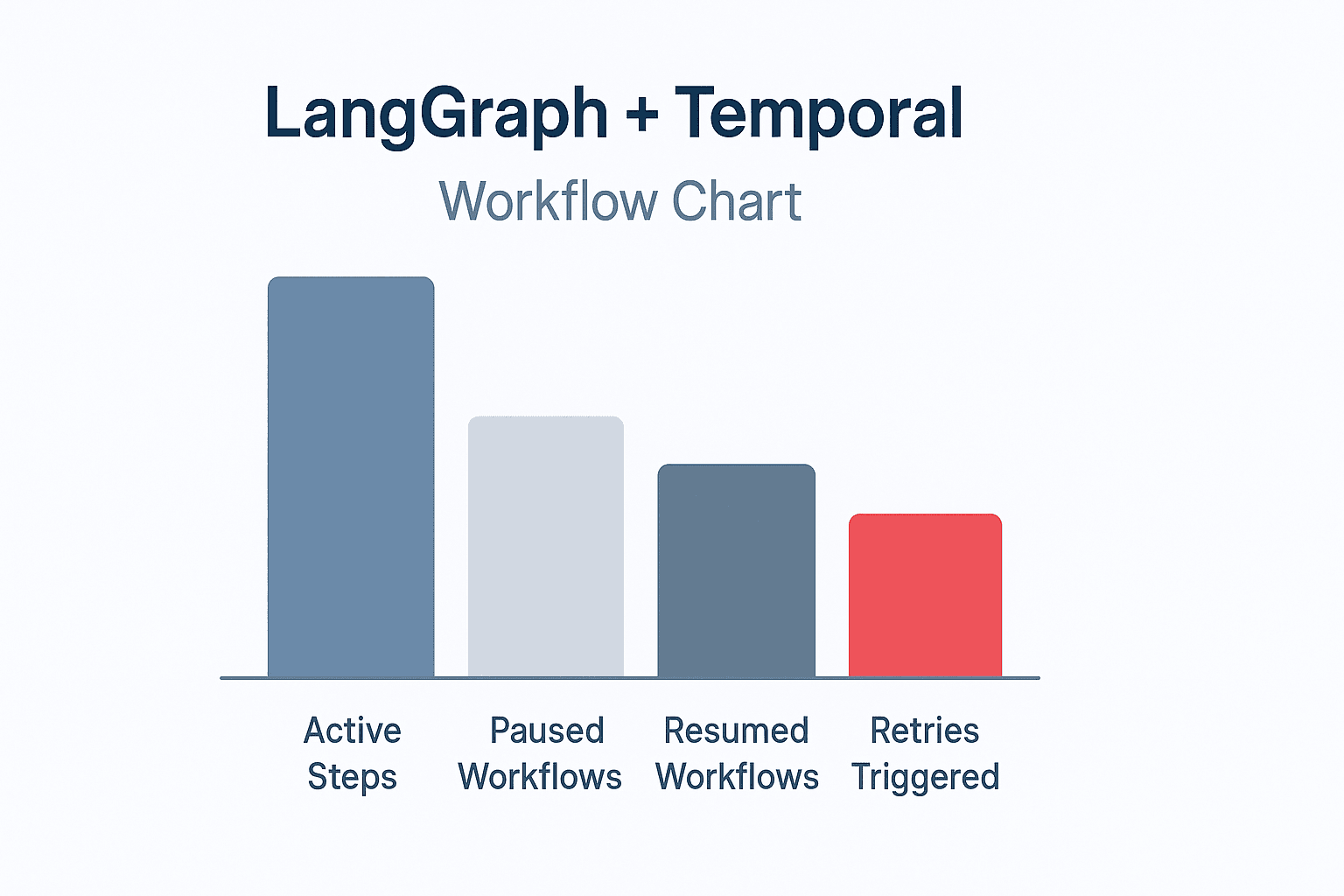 LangGraph + Temporal

Workflow Chart

Active Steps

Paused Workflows

Resumed Workflows

Retries Triggered